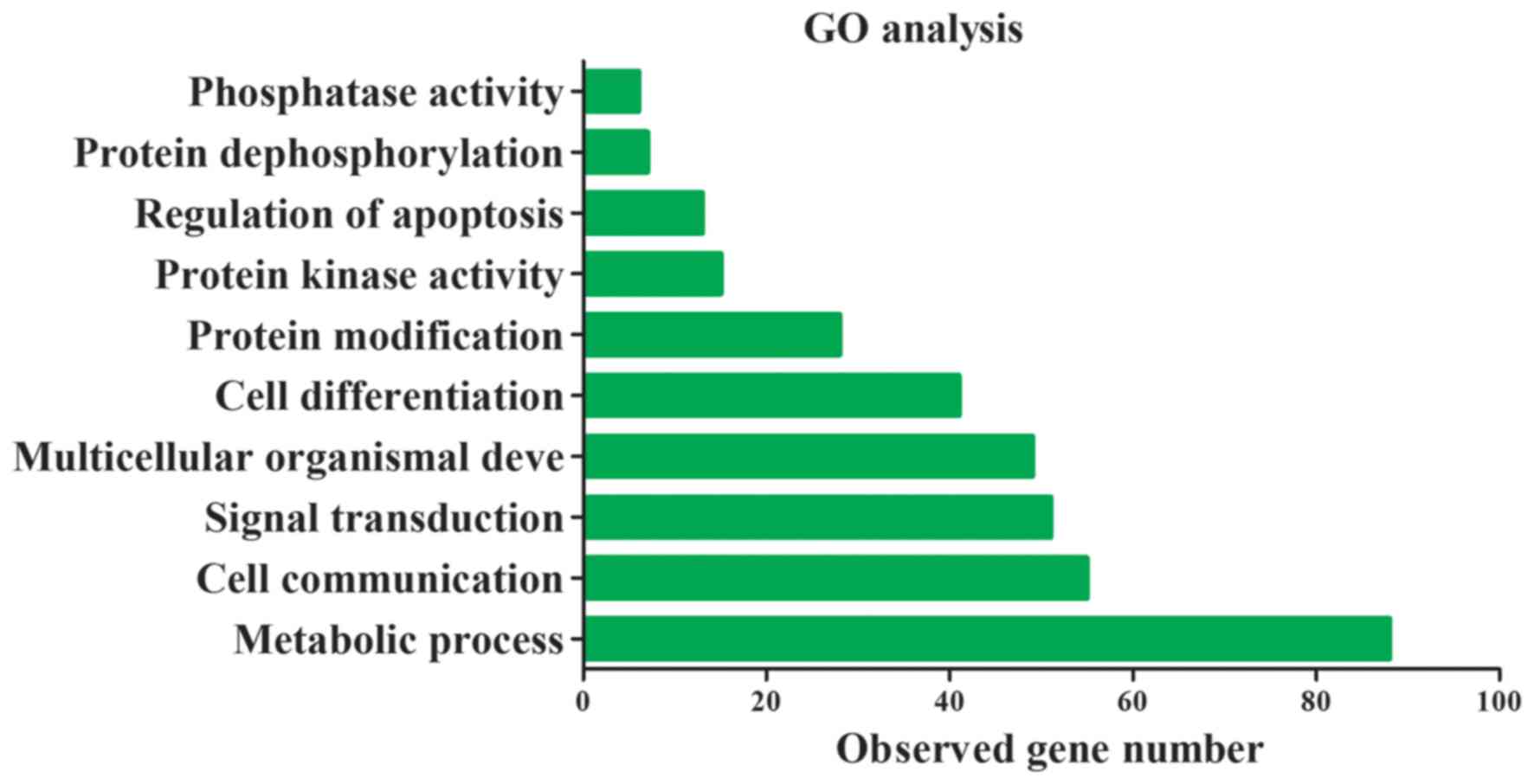 GO analysis

Phosphatase activity
Protein dephosphorylation
Regulation of apoptosis
Protein kinase activity
Protein modification
Cell differentiation
Multicellular organismal deve
Signal transduction
Cell communication
Metabolic process

0
20
40
60
80
100

Observed gene number